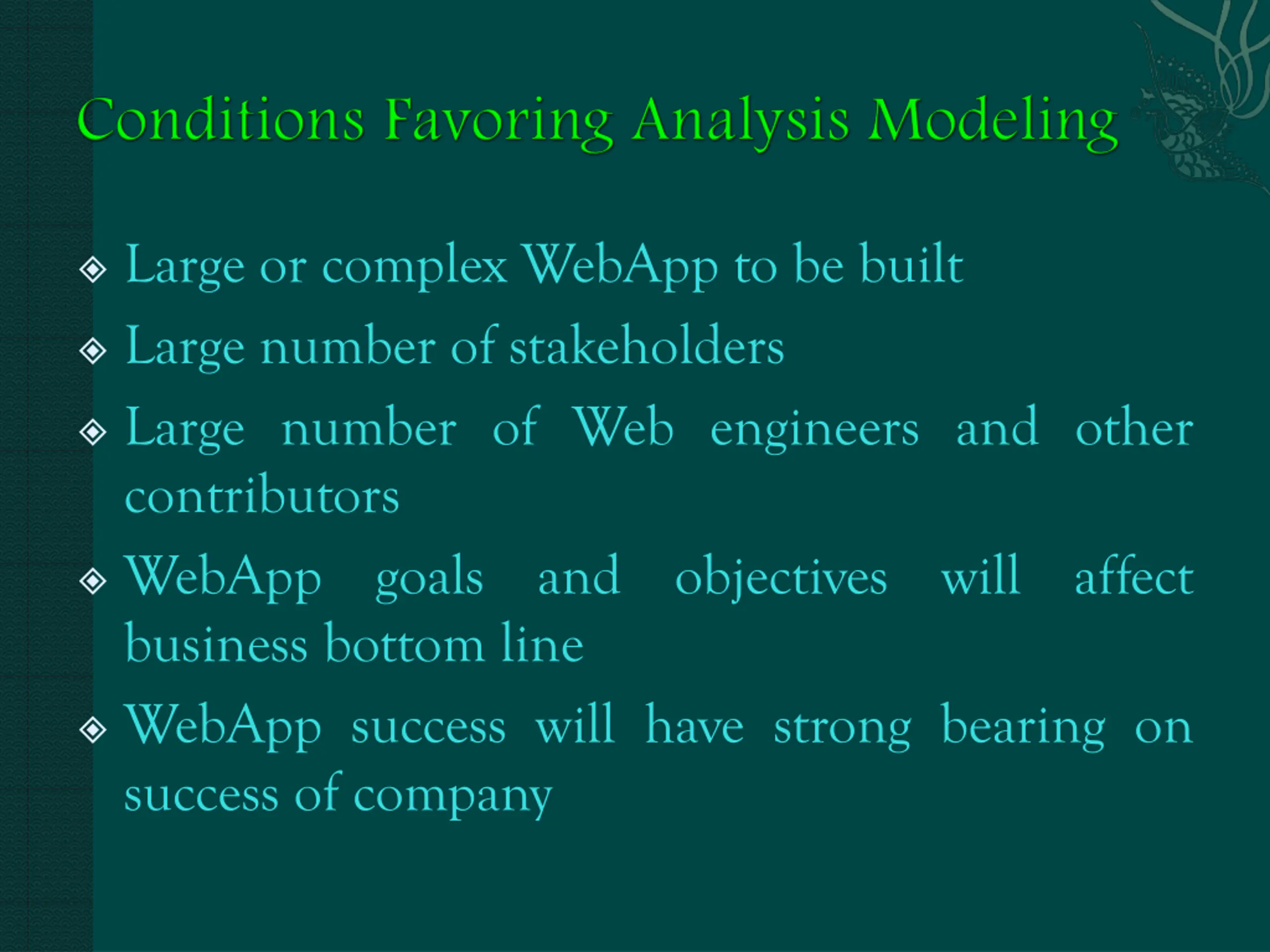 Conditions Favoring Analysis Modeling

Large or complex WebApp to be built

Large number of stakeholders

Large number of Web engineers and other contributors

WebApp goals and objectives will affect business bottom line

WebApp success will have strong bearing on success of company